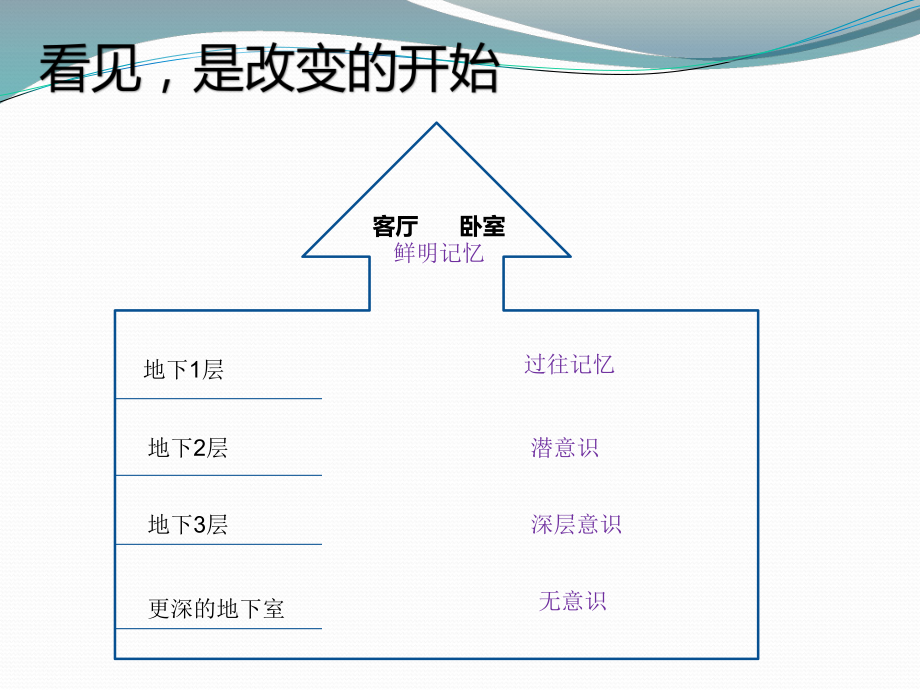 看见，是改变的开始

客厅 卧室
鲜明记忆

地下1层
过往记忆

地下2层
潜意识

地下3层
深层意识

更深的地下室
无意识